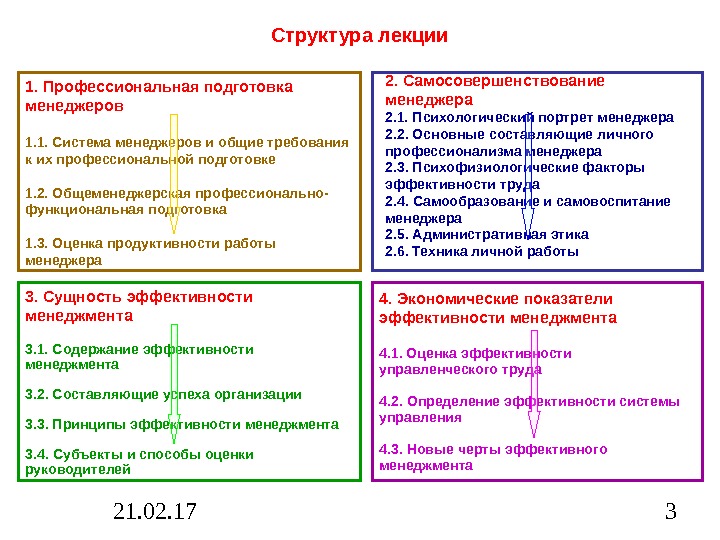 Структура лекции

1. Профессиональная подготовка менеджеров

1.1. Система менеджеров и общие требования к их профессиональной подготовке

1.2. Общеменеджерская профессионально-функциональная подготовка

1.3. Оценка продуктивности работы менеджера

2. Самосовершенствование менеджера

2.1. Психологический портрет менеджера
2.2. Основные составляющие личного профессионализма менеджера
2.3. Психофизиологические факторы эффективности труда
2.4. Самообразование и самовоспитание менеджера
2.5. Административная этика
2.6. Техника личной работы

3. Сущность эффективности менеджмента

3.1. Содержание эффективности менеджмента

3.2. Составляющие успеха организации

3.3. Принципы эффективности менеджмента

3.4. Субъекты и способы оценки руководителей

4. Экономические показатели эффективности менеджмента

4.1. Оценка эффективности управленческого труда

4.2. Определение эффективности системы управления

4.3. Новые черты эффективного менеджмента

21.02.17

3